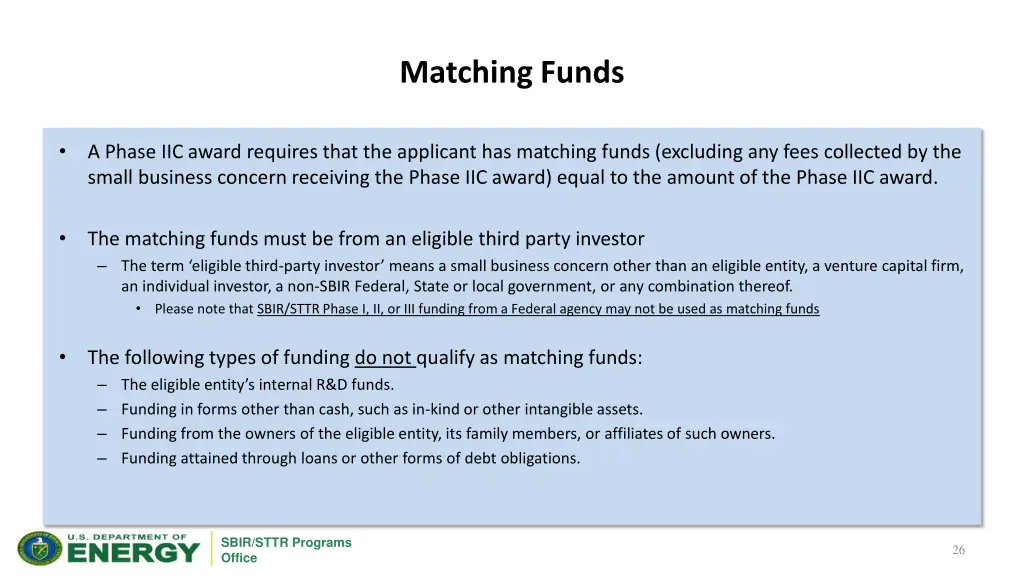 Matching Funds

• A Phase IIC award requires that the applicant has matching funds (excluding any fees collected by the small business concern receiving the Phase IIC award) equal to the amount of the Phase IIC award.

• The matching funds must be from an eligible third party investor
– The term ‘eligible third-party investor’ means a small business concern other than an eligible entity, a venture capital firm, an individual investor, a non-SBIR Federal, State or local government, or any combination thereof.
• Please note that SBIR/STTR Phase I, II, or III funding from a Federal agency may not be used as matching funds

• The following types of funding do not qualify as matching funds:
– The eligible entity’s internal R&D funds.
– Funding in forms other than cash, such as in-kind or other intangible assets.
– Funding from the owners of the eligible entity, its family members, or affiliates of such owners.
– Funding attained through loans or other forms of debt obligations.

U.S. DEPARTMENT OF ENERGY

SBIR/STTR Programs Office

26